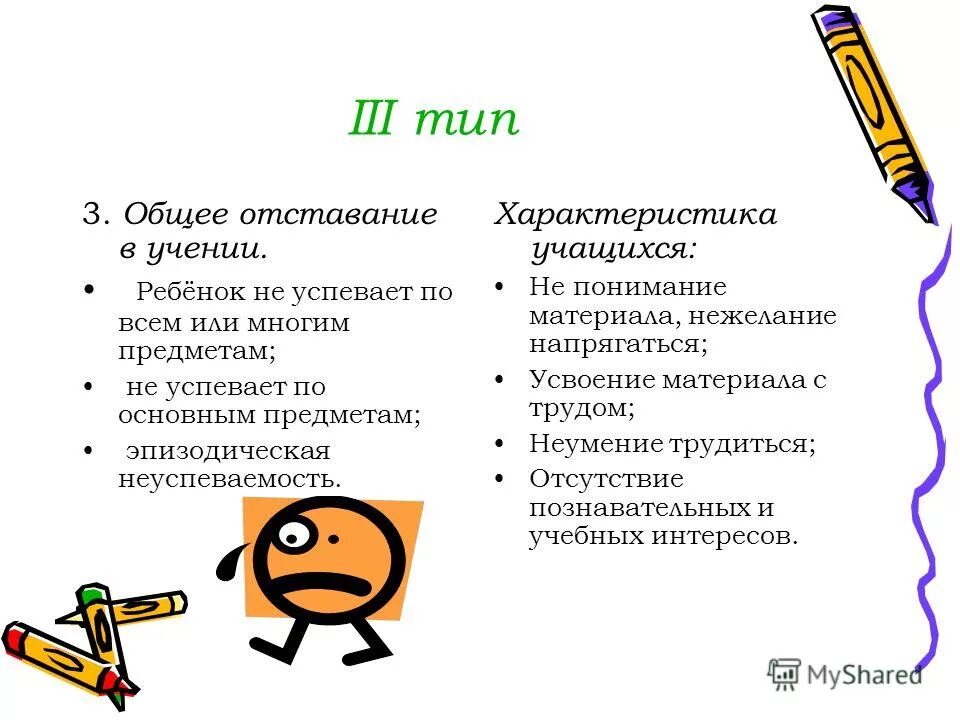 III тип

3. Общее отставание в учении.

• Ребёнок не успевает по всем или многим предметам;
• не успевает по основным предметам;
• эпизодическая неуспеваемость.

Характеристика учащихся:

• Не понимание материала, нежелание напрягаться;
• Усвоение материала с трудом;
• Неумение трудиться;
• Отсутствие познавательных и учебных интересов.

MyShared